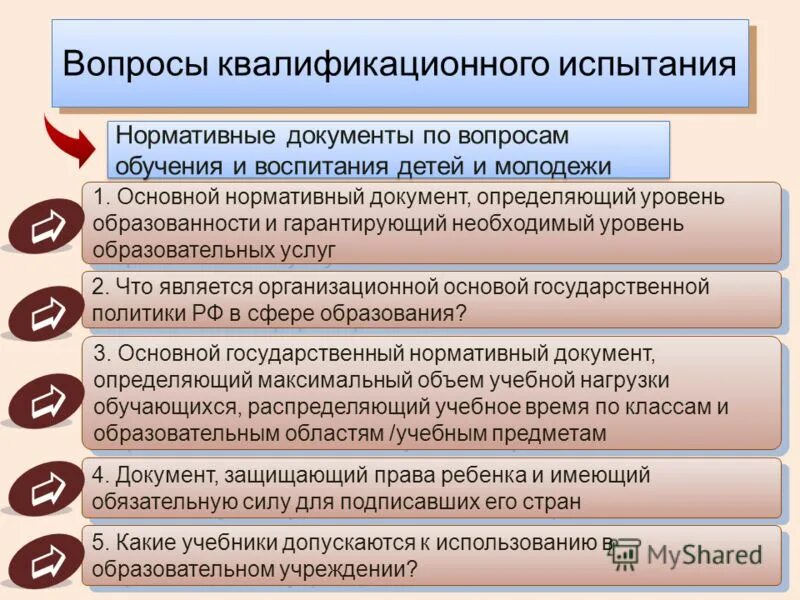 Вопросы квалификационного испытания

Нормативные документы по вопросам обучения и воспитания детей и молодежи

1. Основной нормативный документ, определяющий уровень образованности и гарантирующий необходимый уровень образовательных услуг

2. Что является организационной основой государственной политики РФ в сфере образования?

3. Основной государственный нормативный документ, определяющий максимальный объем учебной нагрузки обучающихся, распределяющий учебное время по классам и образовательным областям /учебным предметам

4. Документ, защищающий права ребенка и имеющий обязательную силу для подписавших его стран

5. Какие учебники допускаются к использованию в образовательном учреждении?

MyShared